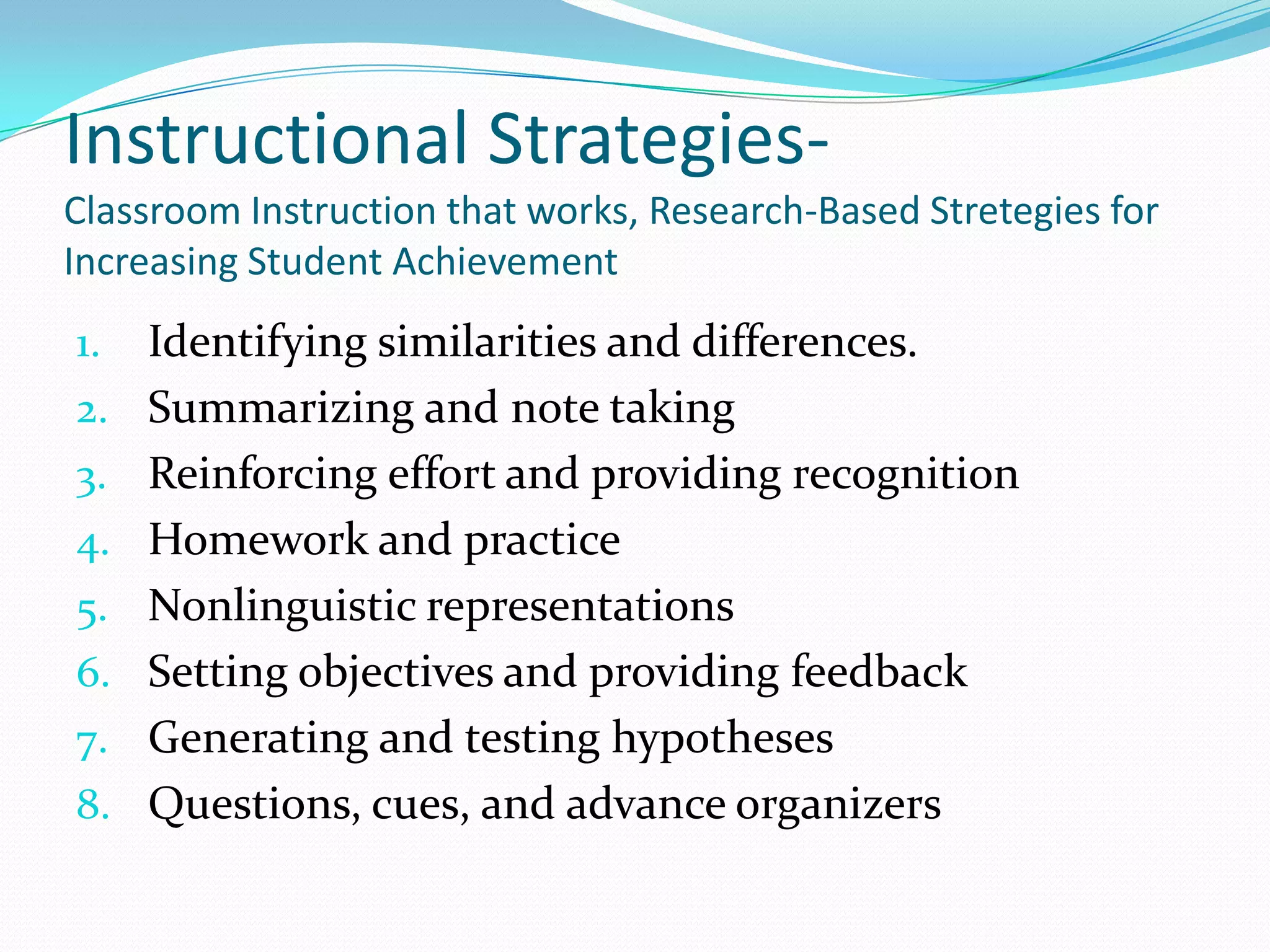 Instructional Strategies-
Classroom Instruction that works, Research-Based Stretegies for Increasing Student Achievement

1. Identifying similarities and differences.
2. Summarizing and note taking
3. Reinforcing effort and providing recognition
4. Homework and practice
5. Nonlinguistic representations
6. Setting objectives and providing feedback
7. Generating and testing hypotheses
8. Questions, cues, and advance organizers